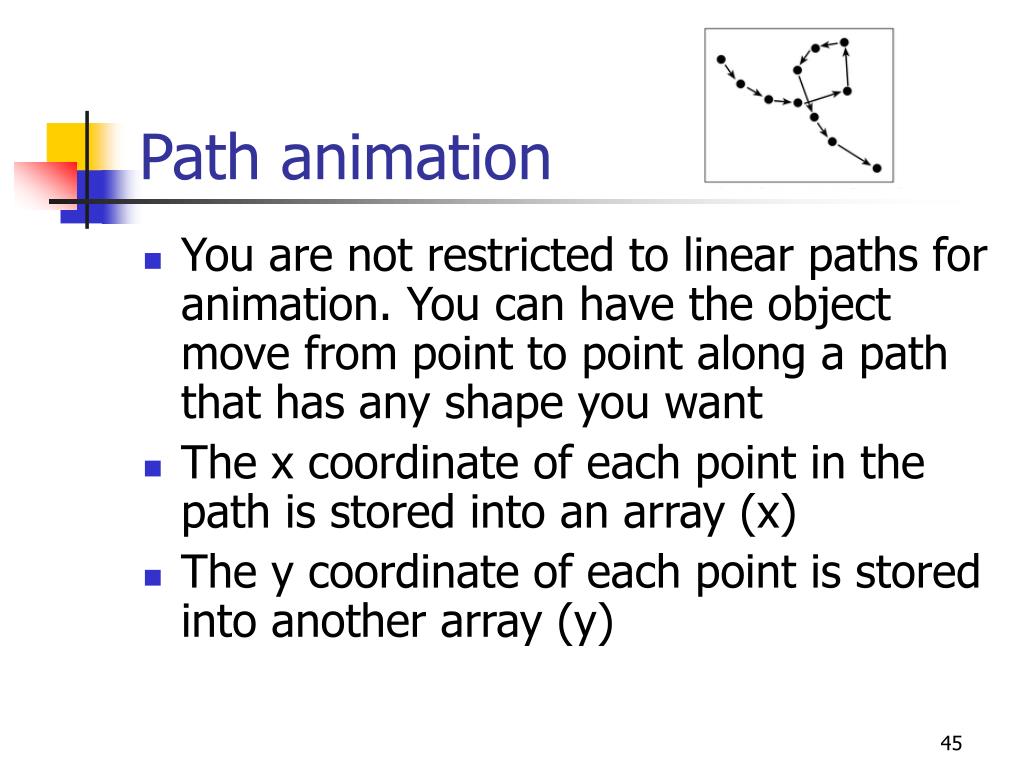 Path animation

- You are not restricted to linear paths for animation. You can have the object move from point to point along a path that has any shape you want
- The x coordinate of each point in the path is stored into an array (x)
- The y coordinate of each point is stored into another array (y)

45